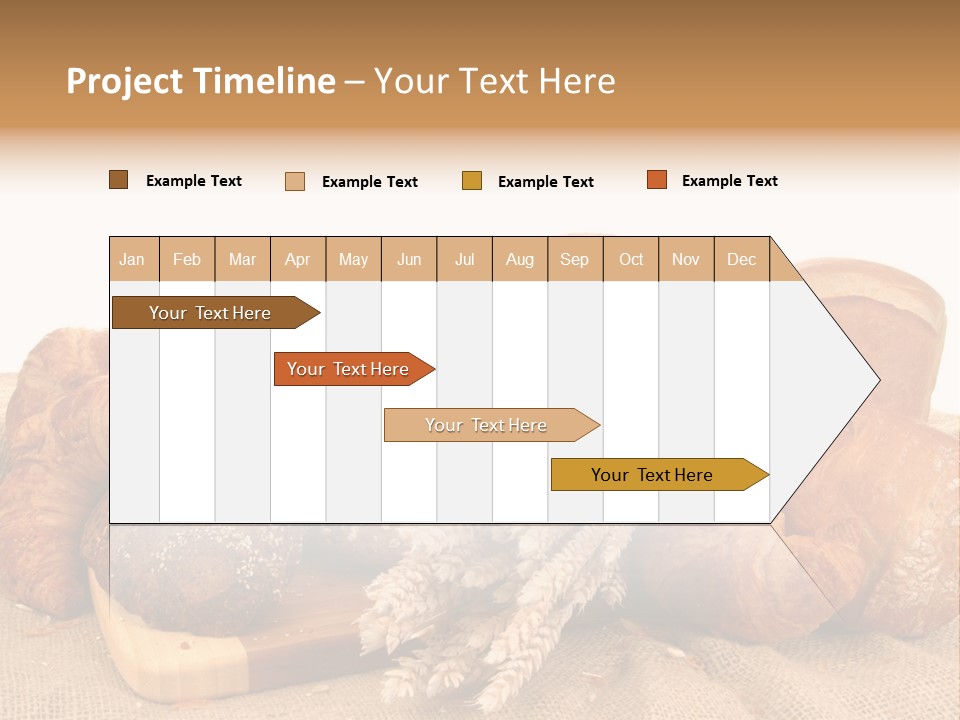 Project Timeline – Your Text Here

Example Text Example Text Example Text Example Text

Jan Feb Mar Apr May Jun Jul Aug Sep Oct Nov Dec

Your Text Here

Your Text Here

Your Text Here

Your Text Here